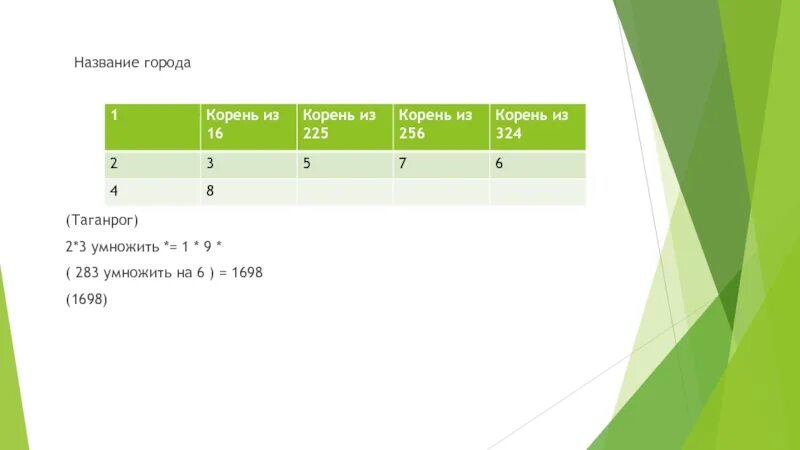 Название города

| 1 | Корень из 16 | Корень из 225 | Корень из 256 | Корень из 324 |
|---|---|---|---|---|
| 2 | 3 | 5 | 7 | 6 |
| 4 | 8 | | | |

(Таганрог)

2*3 умножить *= 1 * 9 *

( 283 умножить на 6 ) = 1698

(1698)